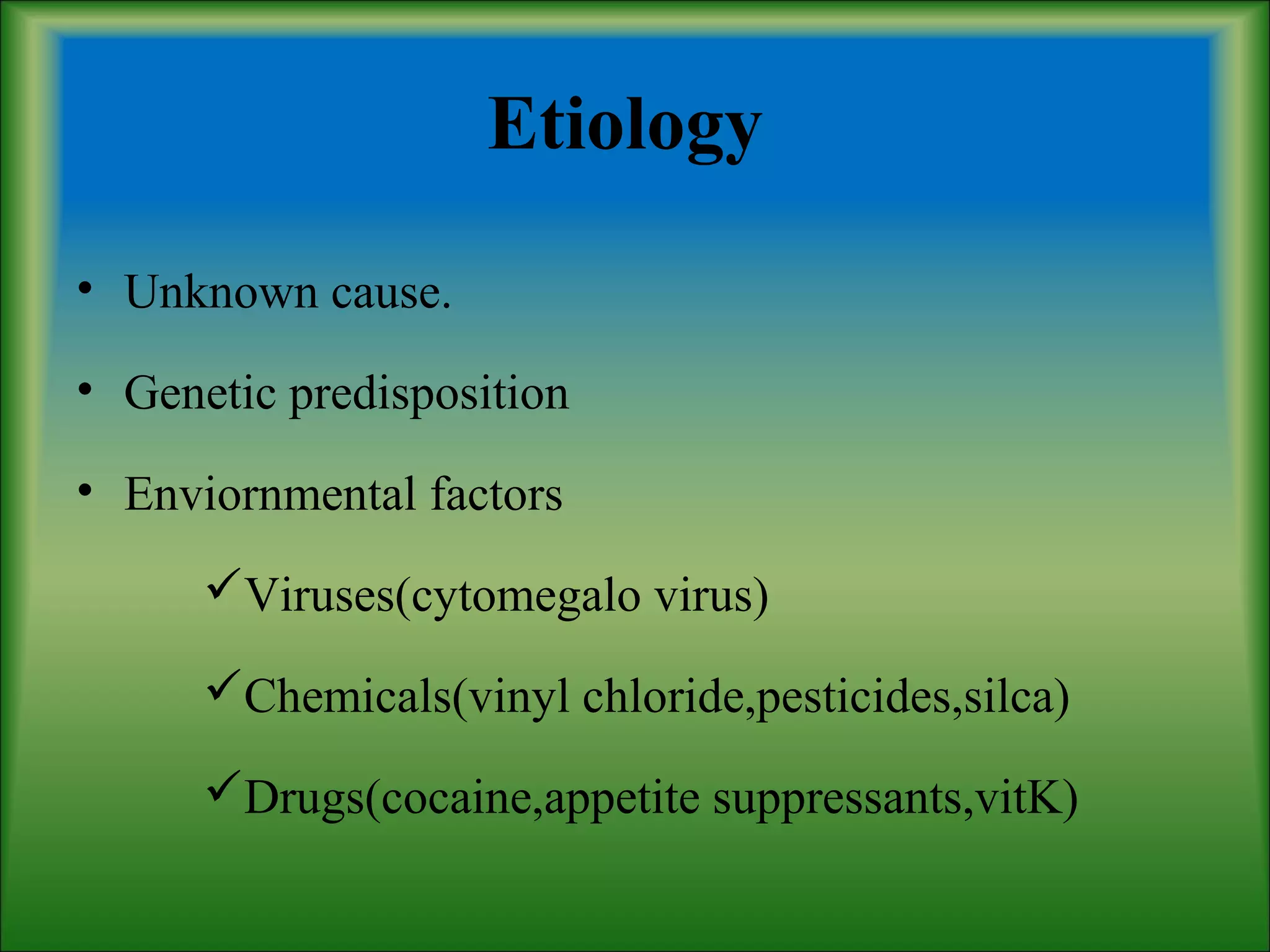 Etiology

• Unknown cause.

• Genetic predisposition

• Enviornmental factors

✓Viruses(cytomegalo virus)

✓Chemicals(vinyl chloride,pesticides,silca)

✓Drugs(cocaine,appetite suppressants,vitK)